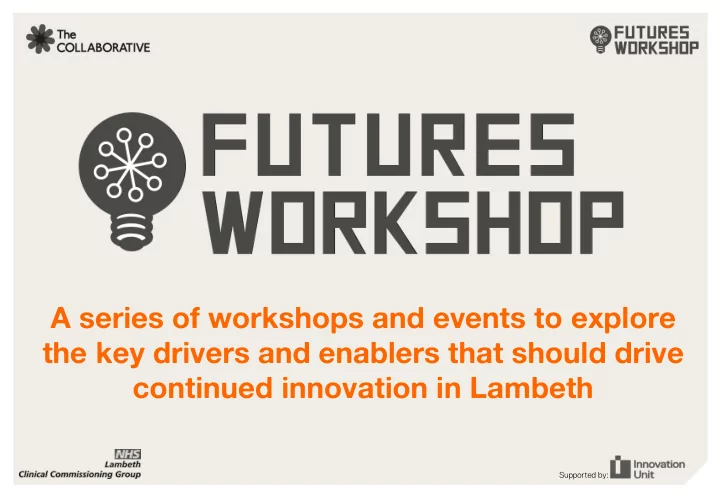 The COLLABORATIVE

FUTURES WORKSHOP

FUTURES WORKSHOP

A series of workshops and events to explore the key drivers and enablers that should drive continued innovation in Lambeth

NHS
Lambeth
Clinical Commissioning Group

Supported by: Innovation Unit